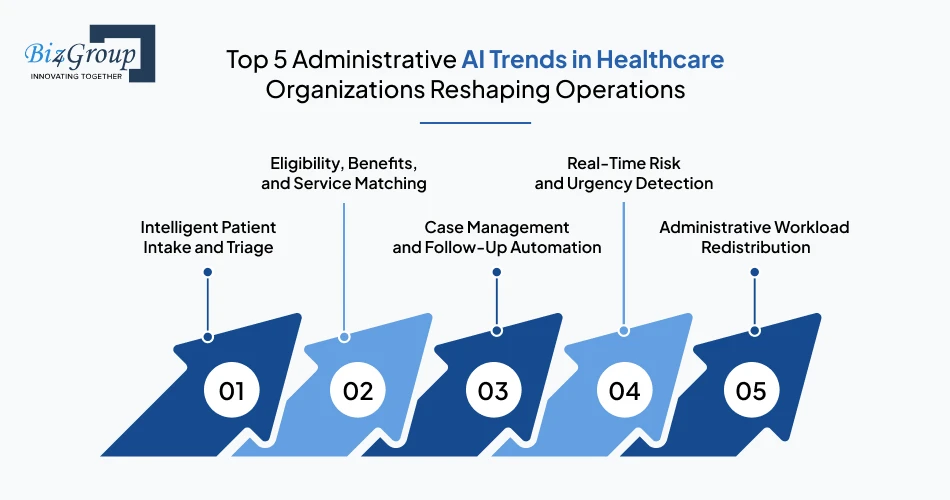 Biz4Group
INNOVATING TOGETHER

Top 5 Administrative AI Trends in Healthcare Organizations Reshaping Operations

Intelligent Patient Intake and Triage

Eligibility, Benefits, and Service Matching

Case Management and Follow-Up Automation

Real-Time Risk and Urgency Detection

Administrative Workload Redistribution

01

02

03

04

05